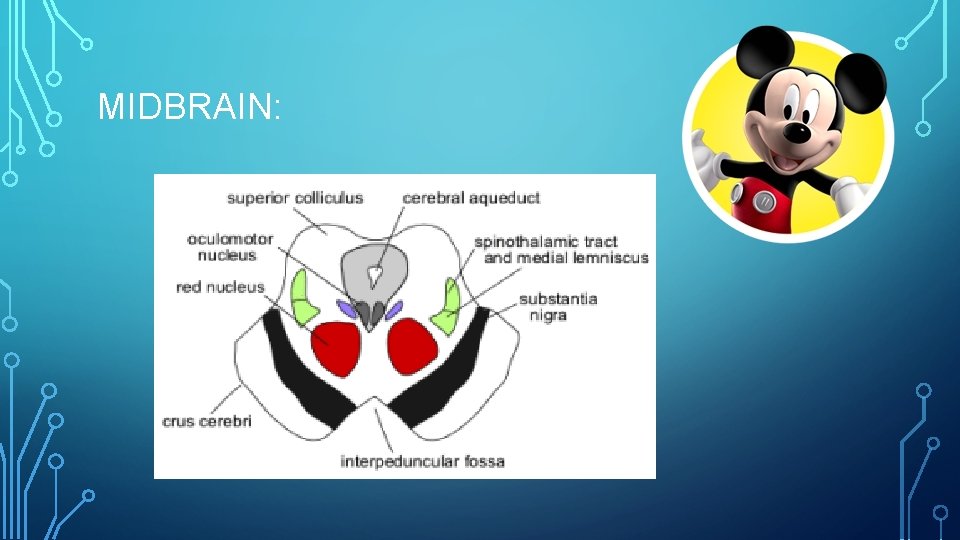 MIDBRAIN:

superior colliculus

cerebral aqueduct

oculomotor nucleus

spinothalamic tract and medial lemniscus

red nucleus

substantia nigra

crus cerebri

interpeduncular fossa